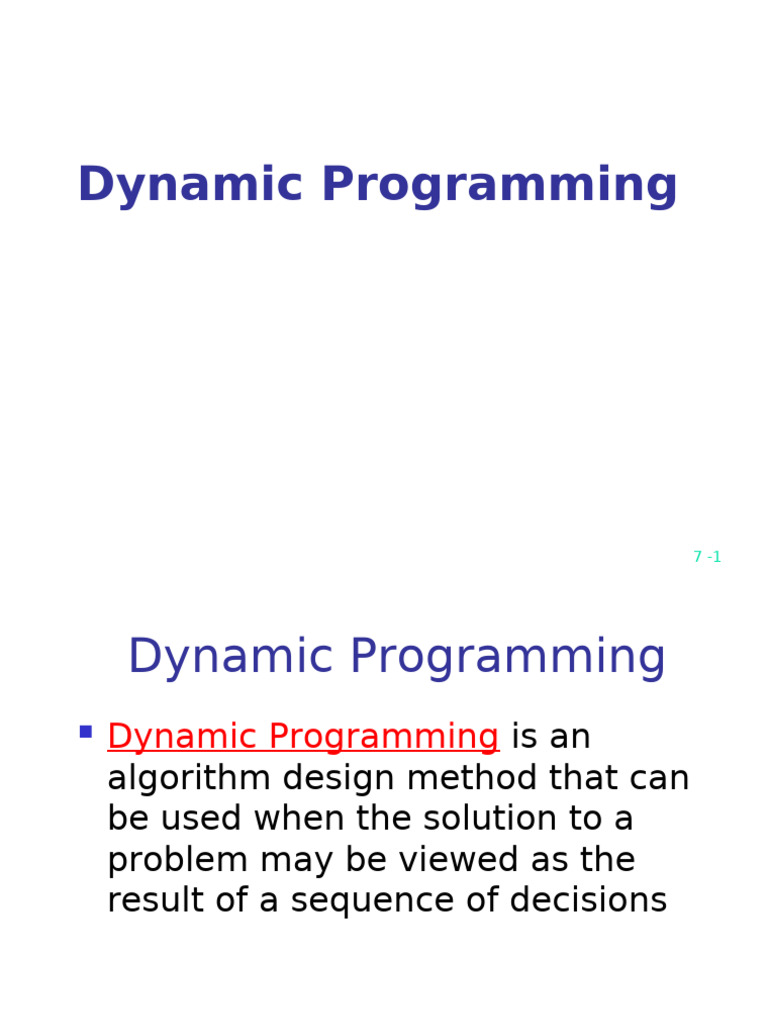 Dynamic Programming

7 -1

Dynamic Programming

Dynamic Programming is an algorithm design method that can be used when the solution to a problem may be viewed as the result of a sequence of decisions